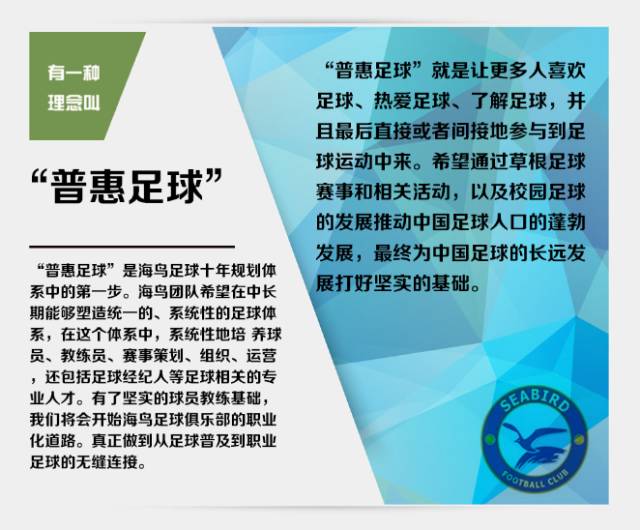 有一种
理念叫

“普惠足球”

“普惠足球”是海鸟足球十年规划体系中的第一步。海鸟团队希望在中长期能够塑造统一的、系统性的足球体系，在这个体系中，系统性地培 养球员、教练员、赛事策划、组织、运营，还包括足球经纪人等足球相关的专业人才。有了坚实的球员教练基础，我们将会开始海鸟足球俱乐部的职业化道路。真正做到从足球普及到职业足球的无缝连接。

“普惠足球”就是让更多人喜欢足球、热爱足球、了解足球，并且最后直接或者间接地参与到足球运动中来。希望通过草根足球赛事和相关活动，以及校园足球的发展推动中国足球人口的蓬勃发展，最终为中国足球的长远发展打好坚实的基础。

SEABIRD
FOOTBALL CLUB